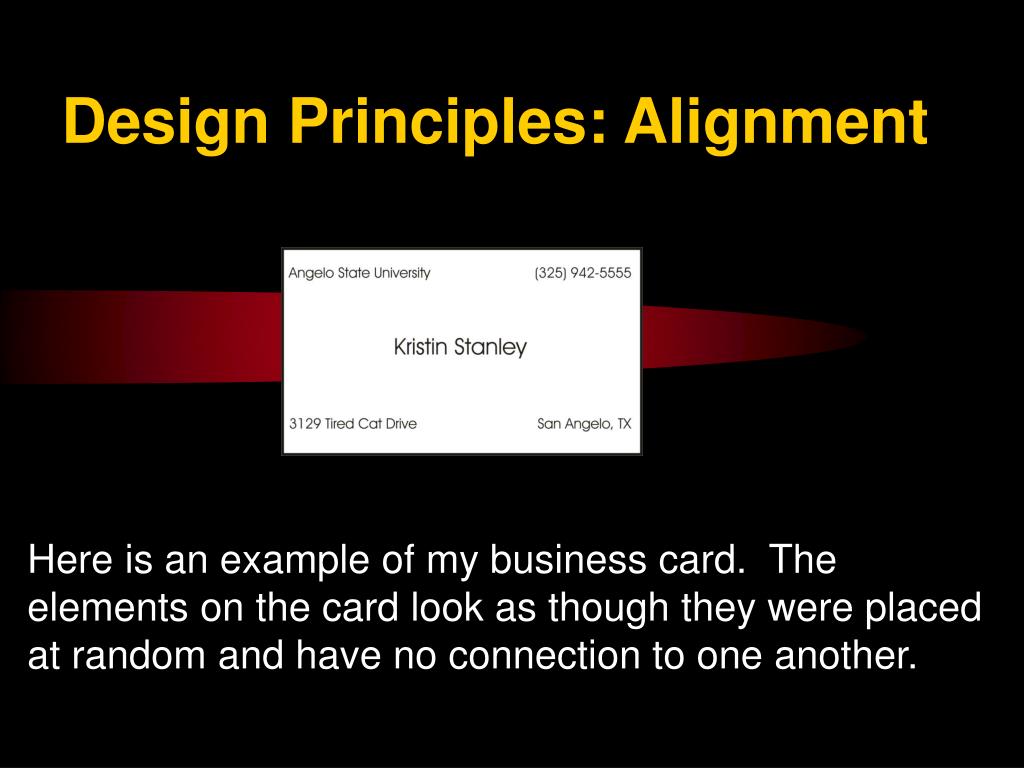 Design Principles: Alignment

Angelo State University
(325) 942-5555

Kristin Stanley

3129 Tired Cat Drive
San Angelo, TX

Here is an example of my business card. The elements on the card look as though they were placed at random and have no connection to one another.